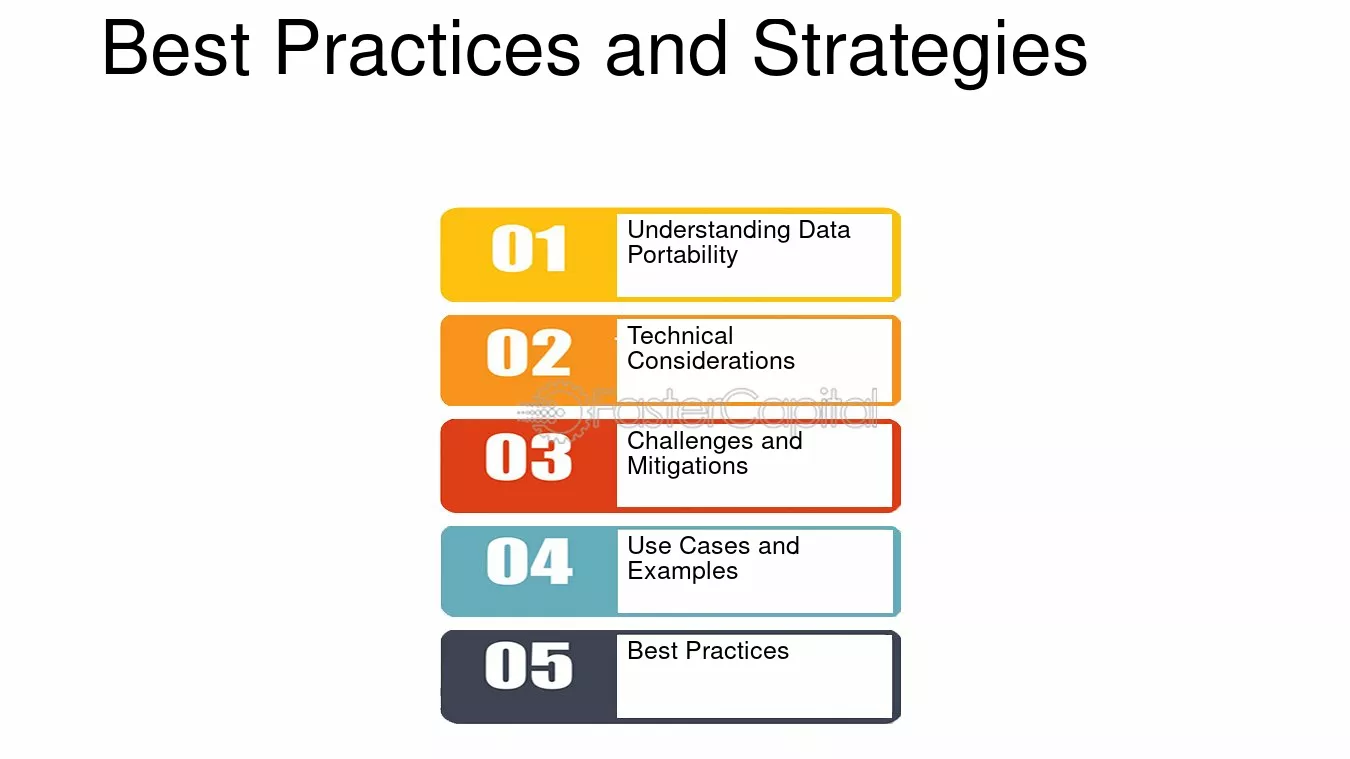 Best Practices and Strategies

01 Understanding Data Portability

02 Technical Considerations

03 Challenges and Mitigations

04 Use Cases and Examples

05 Best Practices

FasterCapital